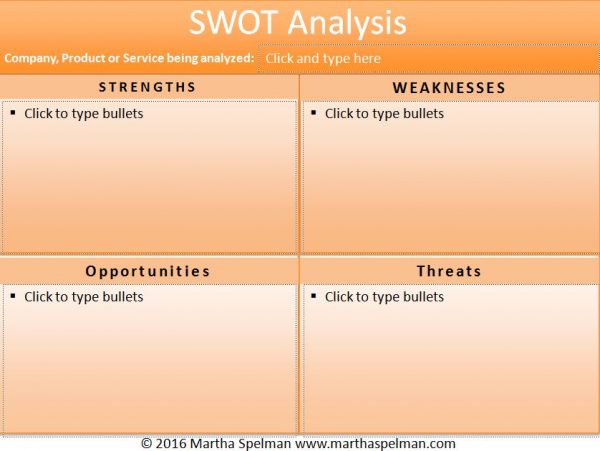 SWOT Analysis

Company, Product or Service being analyzed: Click and type here

STRENGTHS

▪ Click to type bullets

WEAKNESSES

▪ Click to type bullets

Opportunities

▪ Click to type bullets

Threats

▪ Click to type bullets

© 2016 Martha Spelman www.marthaspelman.com